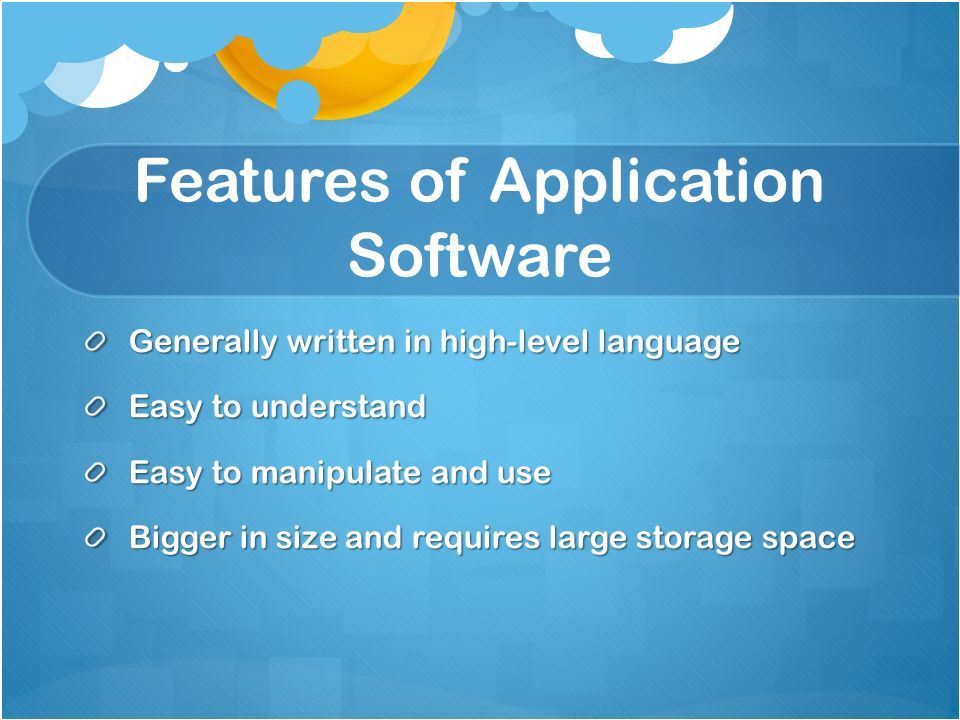 Features of Application Software

Generally written in high-level language

Easy to understand

Easy to manipulate and use

Bigger in size and requires large storage space